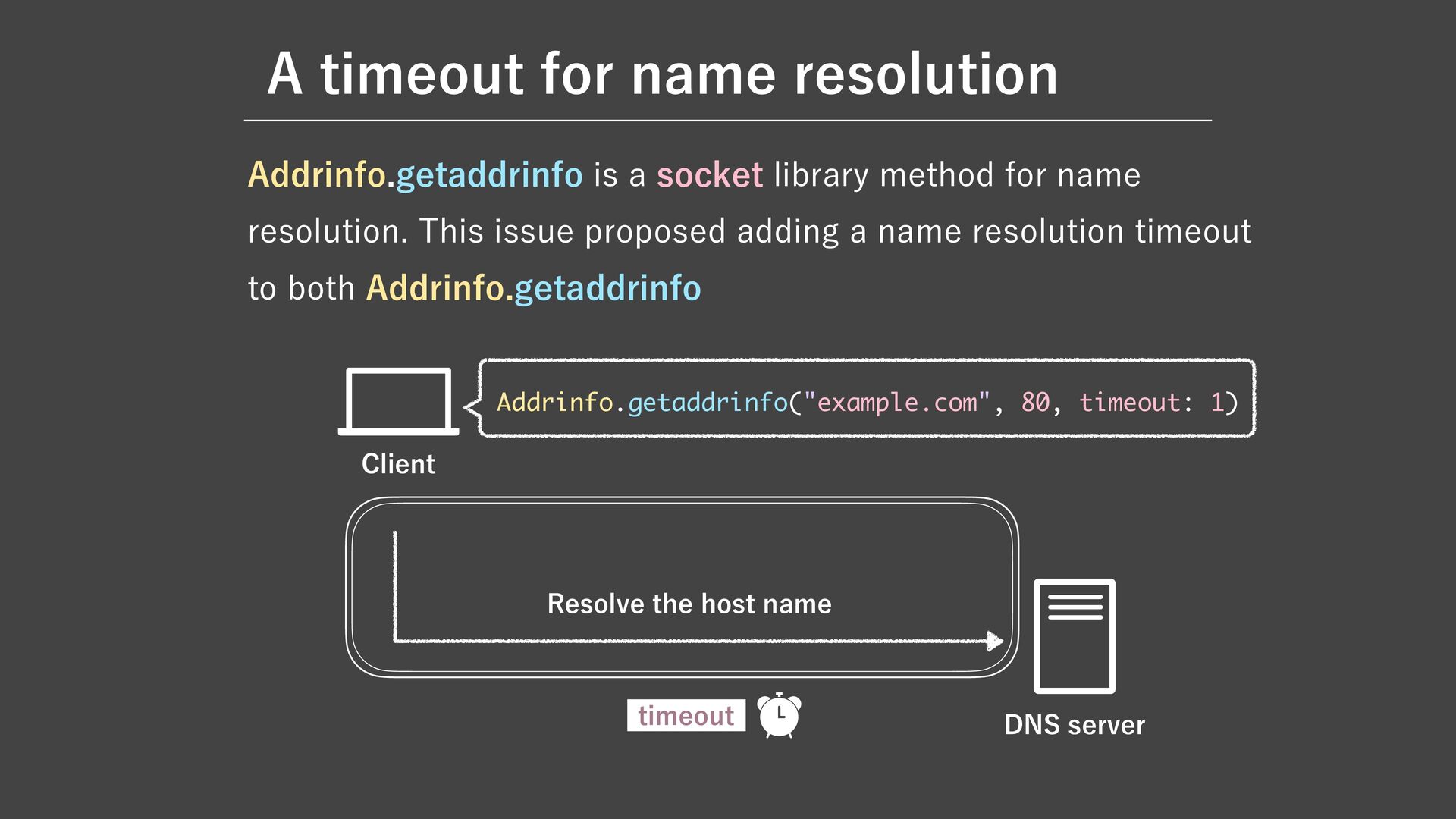 A timeout for name resolution

Addrinfo.getaddrinfo is a socket library method for name resolution. This issue proposed adding a name resolution timeout to both Addrinfo.getaddrinfo

Addrinfo.getaddrinfo("example.com", 80, timeout: 1)

Client

Resolve the host name

timeout

DNS server